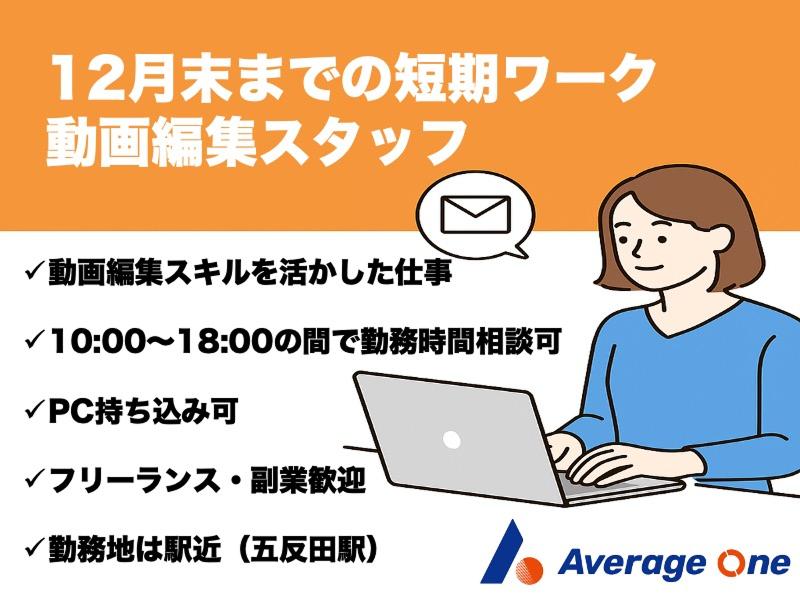 12月末までの短期ワーク
動画編集スタッフ

✓動画編集スキルを活かした仕事

✓10:00〜18:00の間で勤務時間相談可

✓PC持ち込み可

✓フリーランス・副業歓迎

✓勤務地は駅近（五反田駅）

Average One